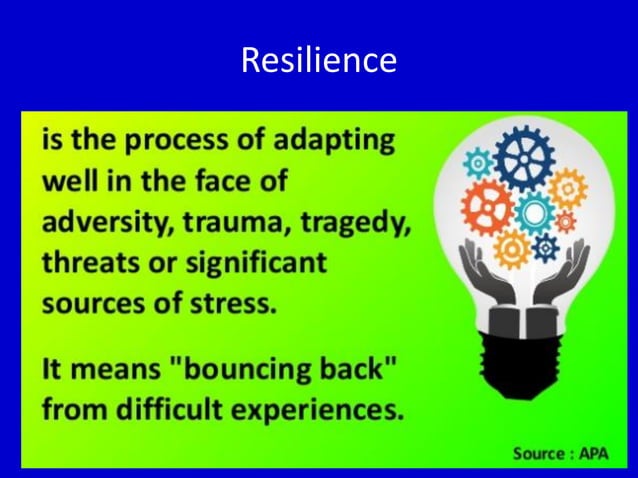 Resilience

is the process of adapting well in the face of adversity, trauma, tragedy, threats or significant sources of stress.

It means "bouncing back" from difficult experiences.

Source : APA